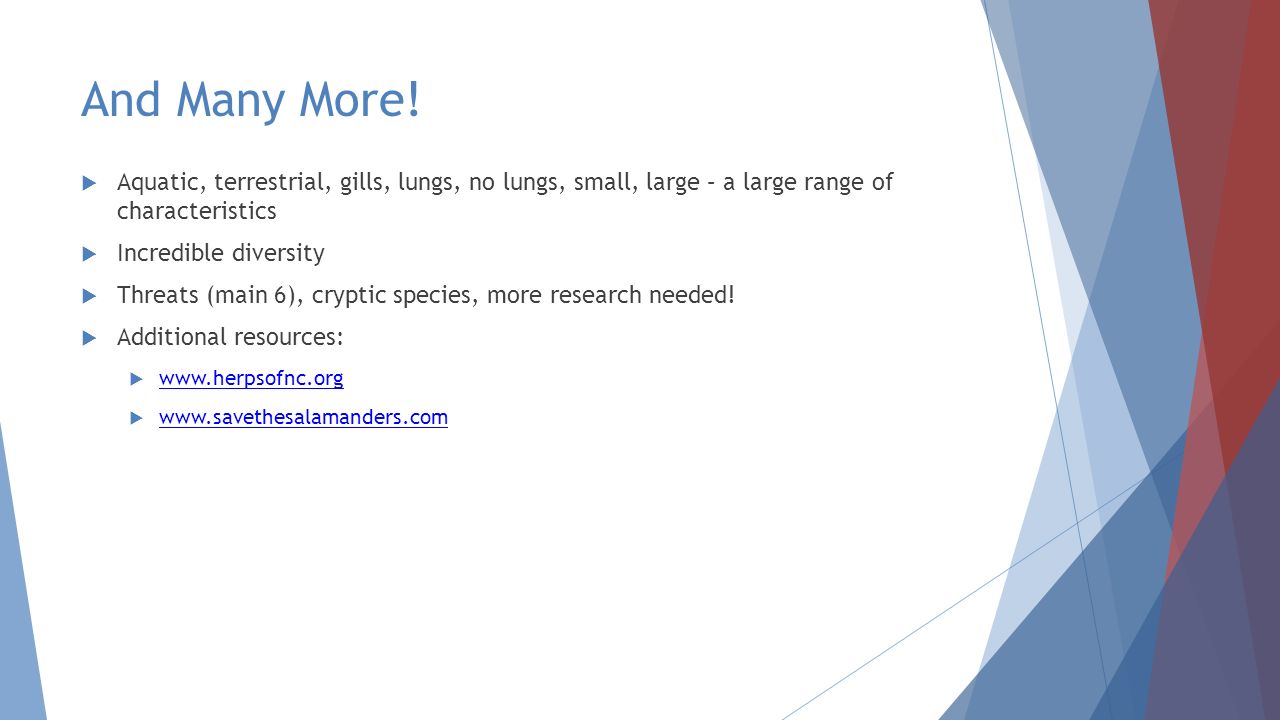 And Many More!

Aquatic, terrestrial, gills, lungs, no lungs, small, large – a large range of characteristics

Incredible diversity

Threats (main 6), cryptic species, more research needed!

Additional resources:

www.herpsofnc.org

www.savethesalamanders.com